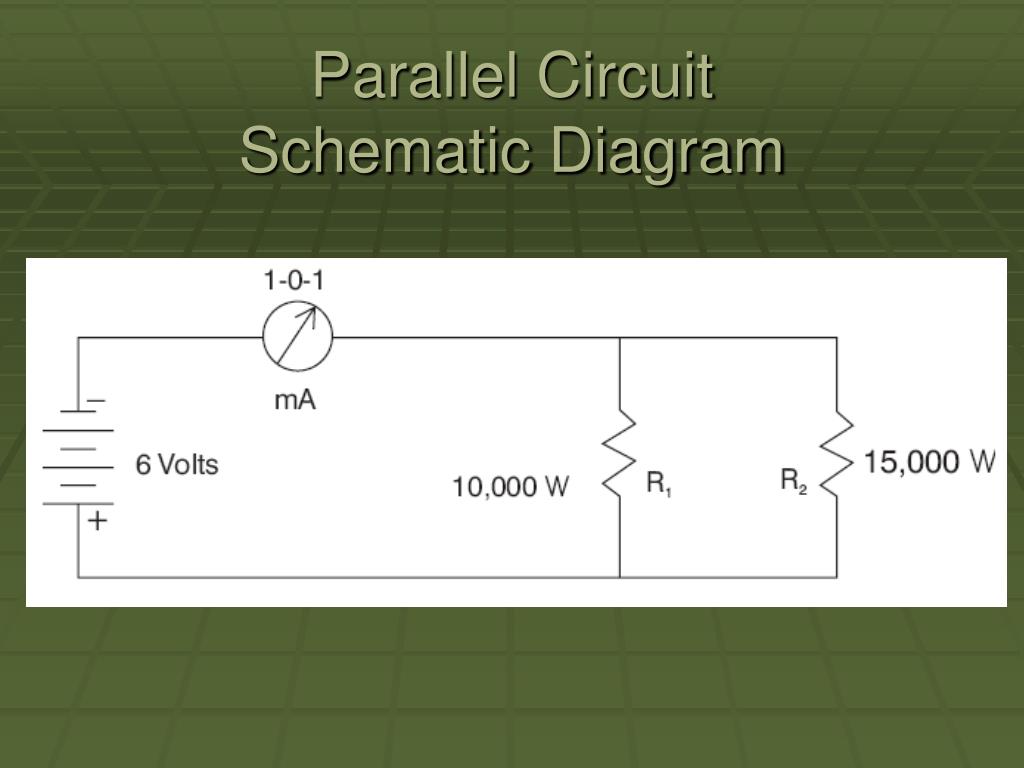 Parallel Circuit
Schematic Diagram

1-0-1

mA

−

6 Volts

+

10,000 W

$R_1$

$R_2$

15,000 W